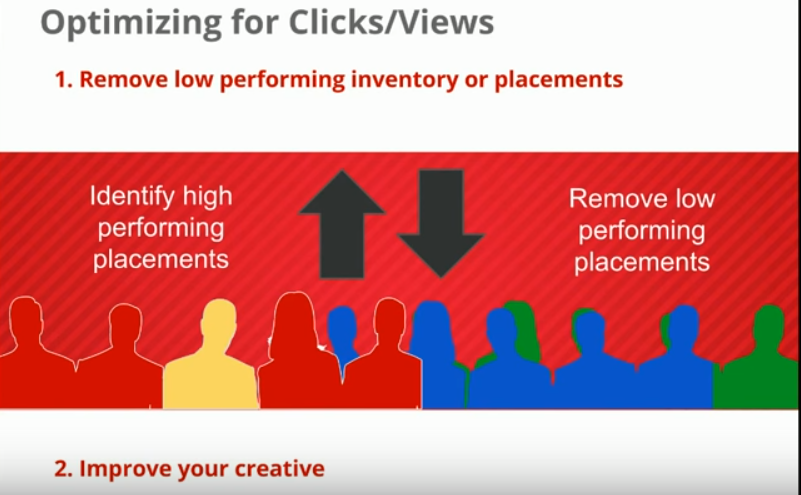 Optimizing for Clicks/Views

1. Remove low performing inventory or placements

Identify high performing placements

Remove low performing placements

2. Improve your creative